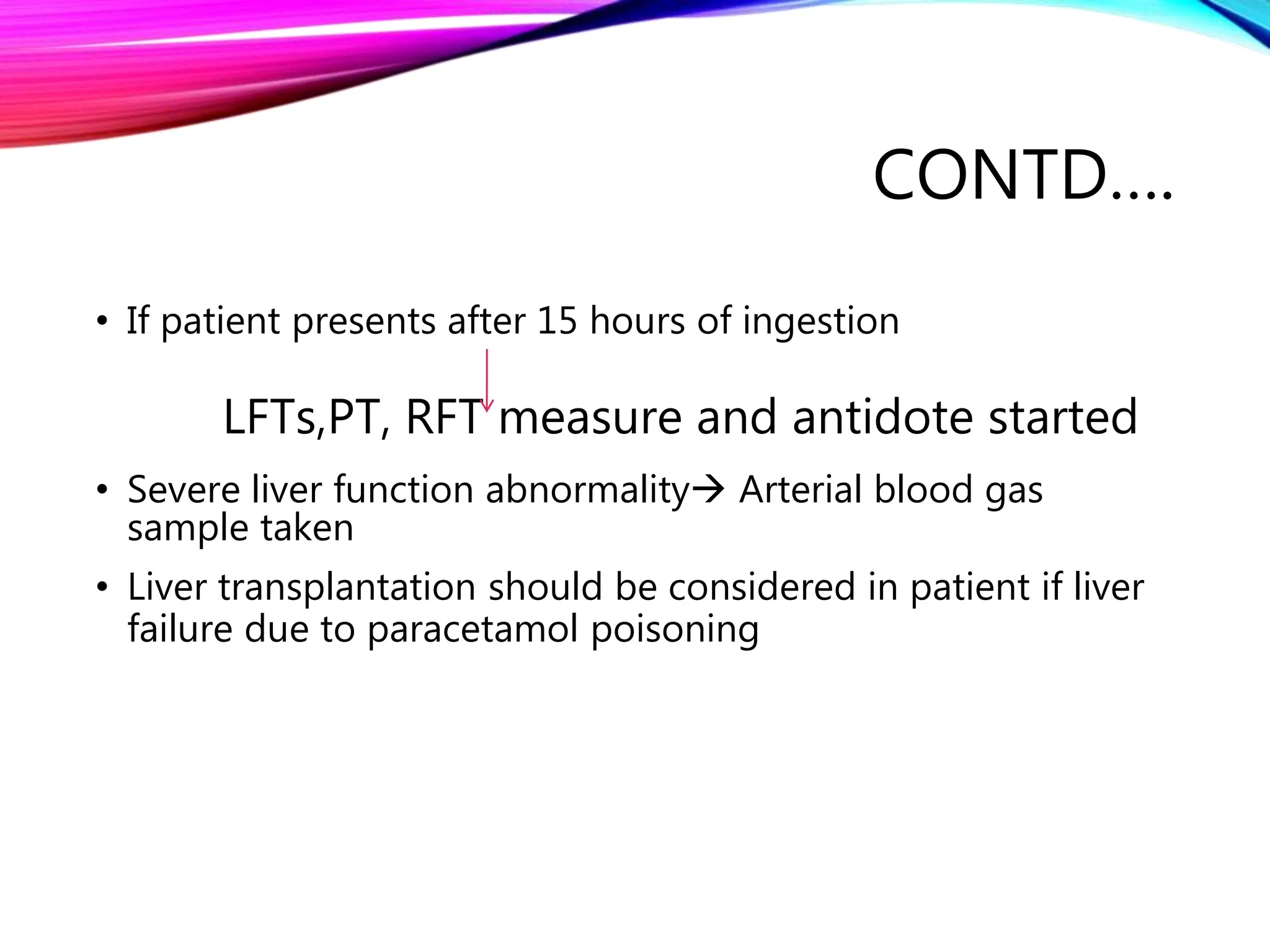 CONTD….

• If patient presents after 15 hours of ingestion

LFTs,PT, RFT measure and antidote started

• Severe liver function abnormality→ Arterial blood gas sample taken

• Liver transplantation should be considered in patient if liver failure due to paracetamol poisoning